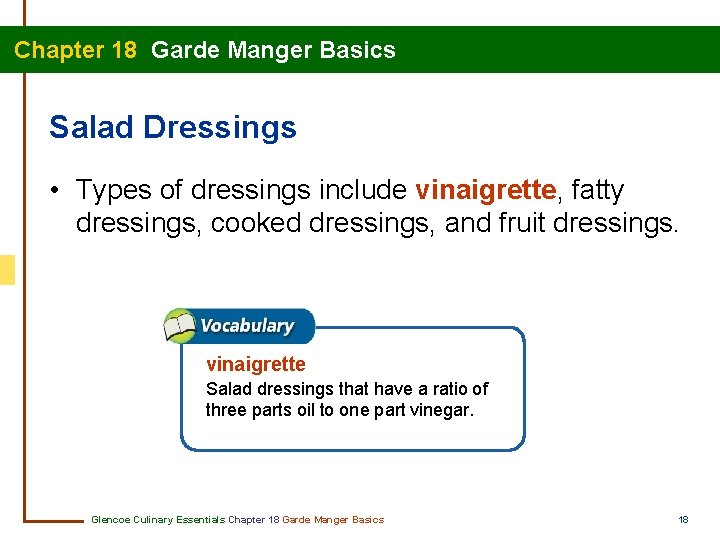 Chapter 18 Garde Manger Basics

Salad Dressings

• Types of dressings include vinaigrette, fatty dressings, cooked dressings, and fruit dressings.

Vocabulary

vinaigrette
Salad dressings that have a ratio of three parts oil to one part vinegar.

Glencoe Culinary Essentials Chapter 18 Garde Manger Basics

18